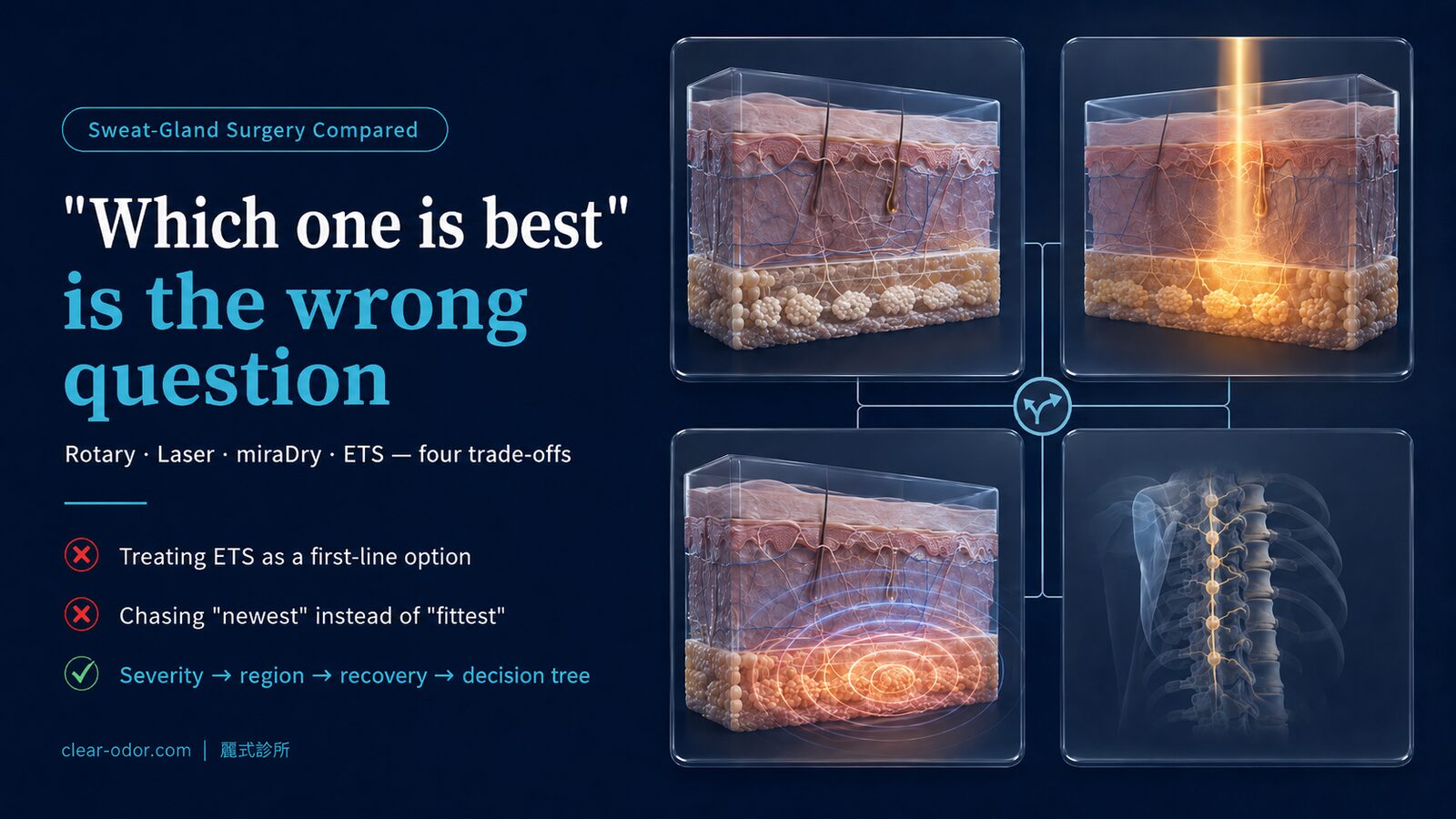 Sweat-Gland Surgery Compared

"Which one is best" is the wrong question

Rotary · Laser · miraDry · ETS — four trade-offs

Treating ETS as a first-line option

Chasing "newest" instead of "fittest"

Severity → region → recovery → decision tree

clear-odor.com | 麗式診所